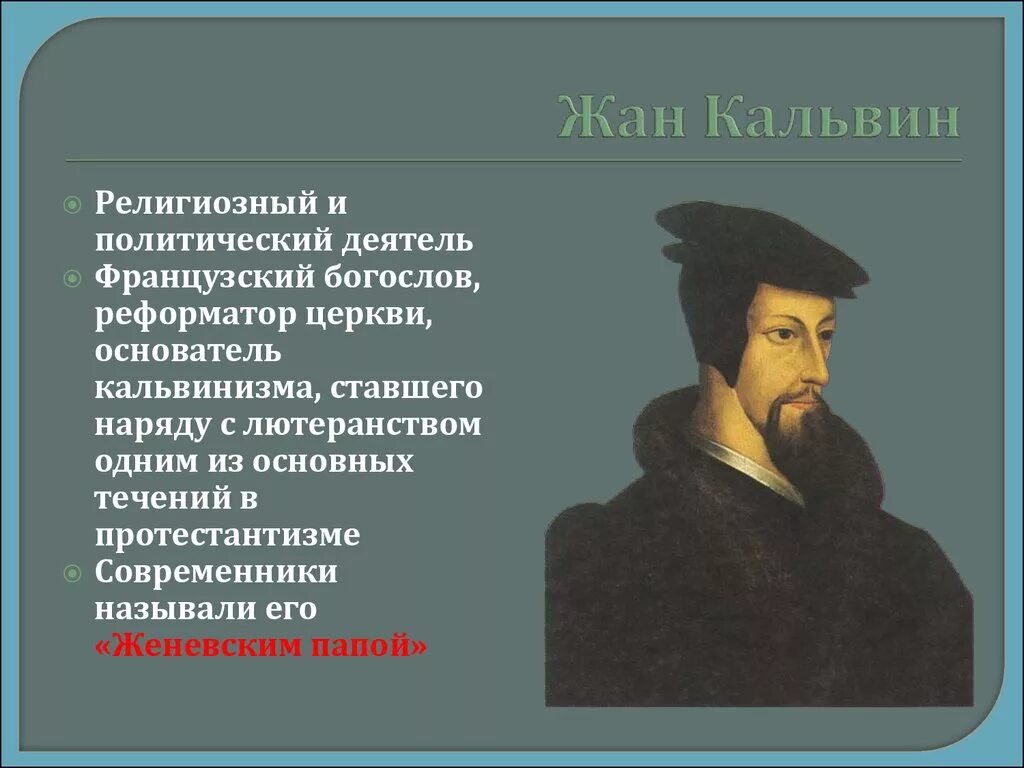 Жан Кальвин

Религиозный и политический деятель

Французский богослов, реформатор церкви, основатель кальвинизма, ставшего наряду с лютеранством одним из основных течений в протестантизме

Современники называли его «Женевским папой»